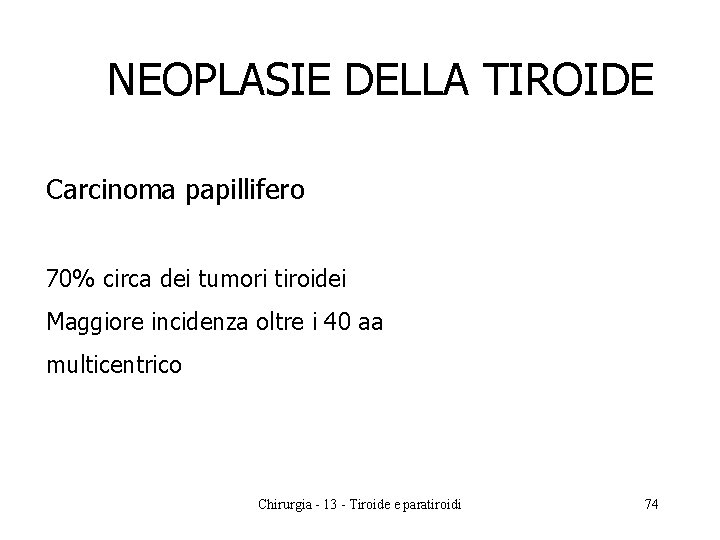 NEOPLASIE DELLA TIROIDE

Carcinoma papillifero

70% circa dei tumori tiroidei

Maggiore incidenza oltre i 40 aa

multicentrico

Chirurgia - 13 - Tiroide e paratiroidi

74